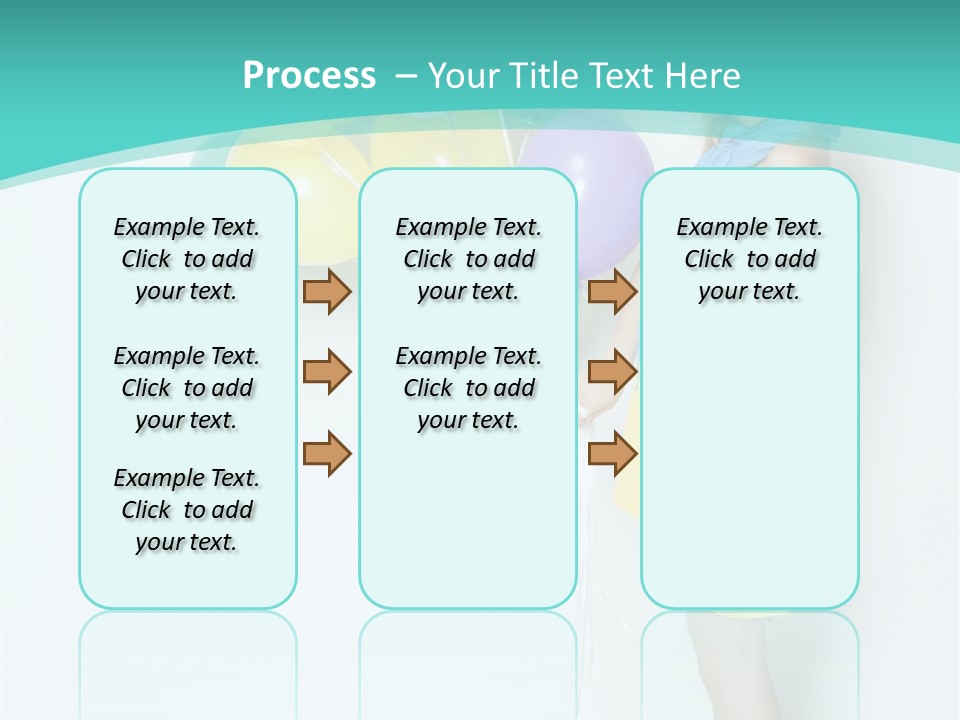 Process – Your Title Text Here

Example Text. Click to add your text.

Example Text. Click to add your text.

Example Text. Click to add your text.

Example Text. Click to add your text.

Example Text. Click to add your text.

Example Text. Click to add your text.